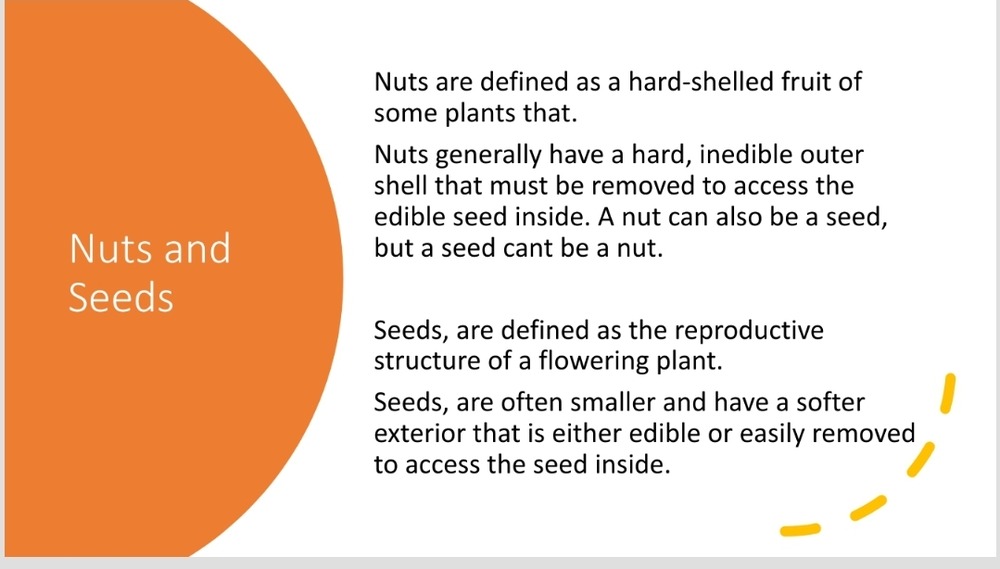 Nuts and Seeds

Nuts are defined as a hard-shelled fruit of some plants that.

Nuts generally have a hard, inedible outer shell that must be removed to access the edible seed inside. A nut can also be a seed, but a seed cant be a nut.

Seeds, are defined as the reproductive structure of a flowering plant.

Seeds, are often smaller and have a softer exterior that is either edible or easily removed to access the seed inside.